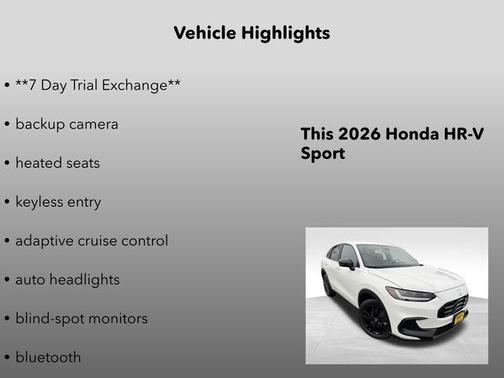 Vehicle Highlights

• **7 Day Trial Exchange**

• backup camera

• heated seats

• keyless entry

• adaptive cruise control

• auto headlights

• blind-spot monitors

• bluetooth

This 2026 Honda HR-V Sport